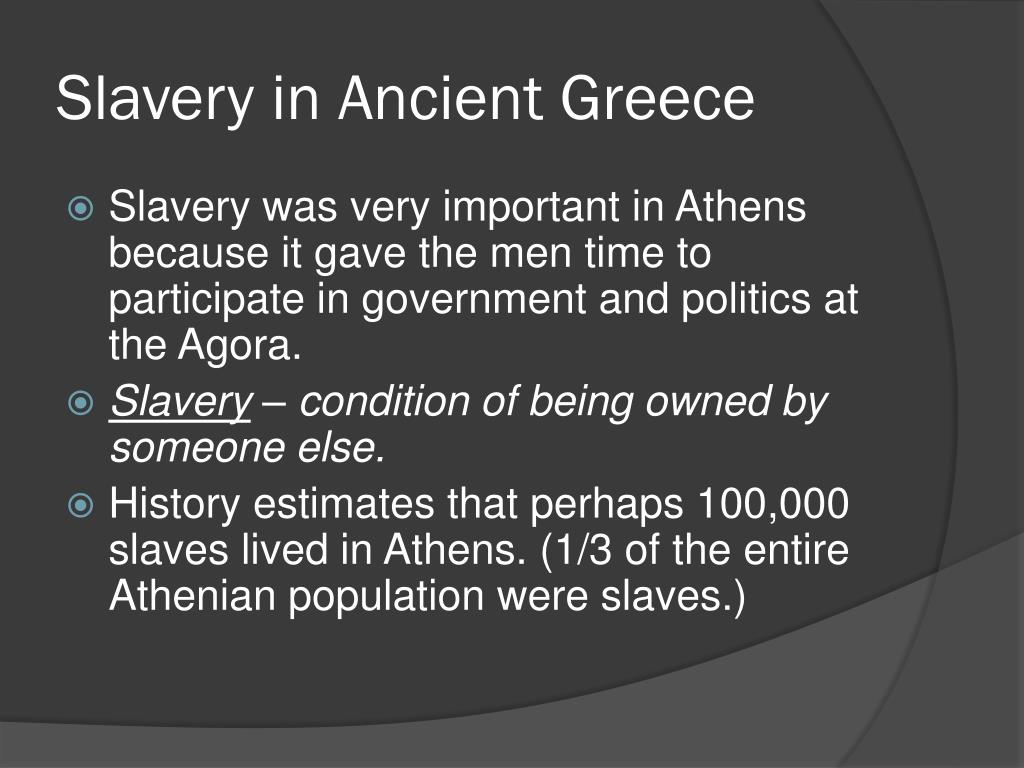 Slavery in Ancient Greece

Slavery was very important in Athens because it gave the men time to participate in government and politics at the Agora.

Slavery – condition of being owned by someone else.

History estimates that perhaps 100,000 slaves lived in Athens. (1/3 of the entire Athenian population were slaves.)